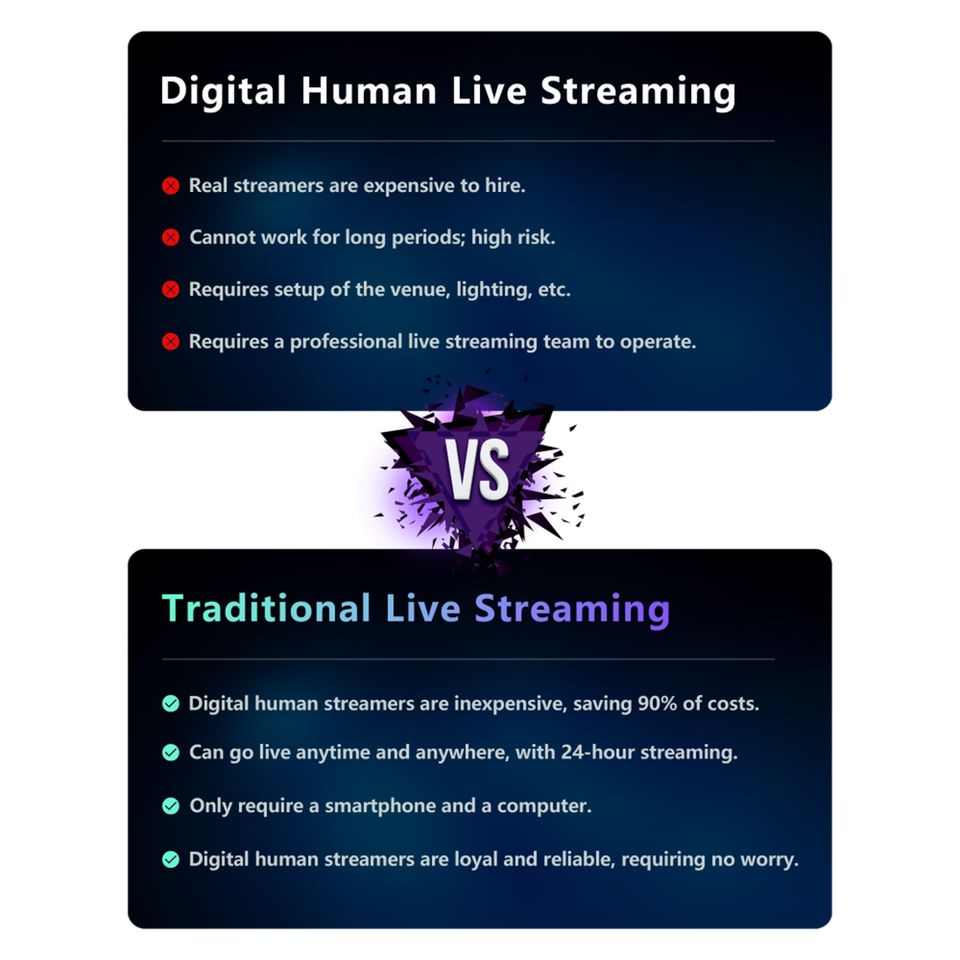 Digital Human Live Streaming

Real streamers are expensive to hire.

Cannot work for long periods; high risk.

Requires setup of the venue, lighting, etc.

Requires a professional live streaming team to operate.

VS

Traditional Live Streaming

Digital human streamers are inexpensive, saving 90% of costs.

Can go live anytime and anywhere, with 24-hour streaming.

Only require a smartphone and a computer.

Digital human streamers are loyal and reliable, requiring no worry.